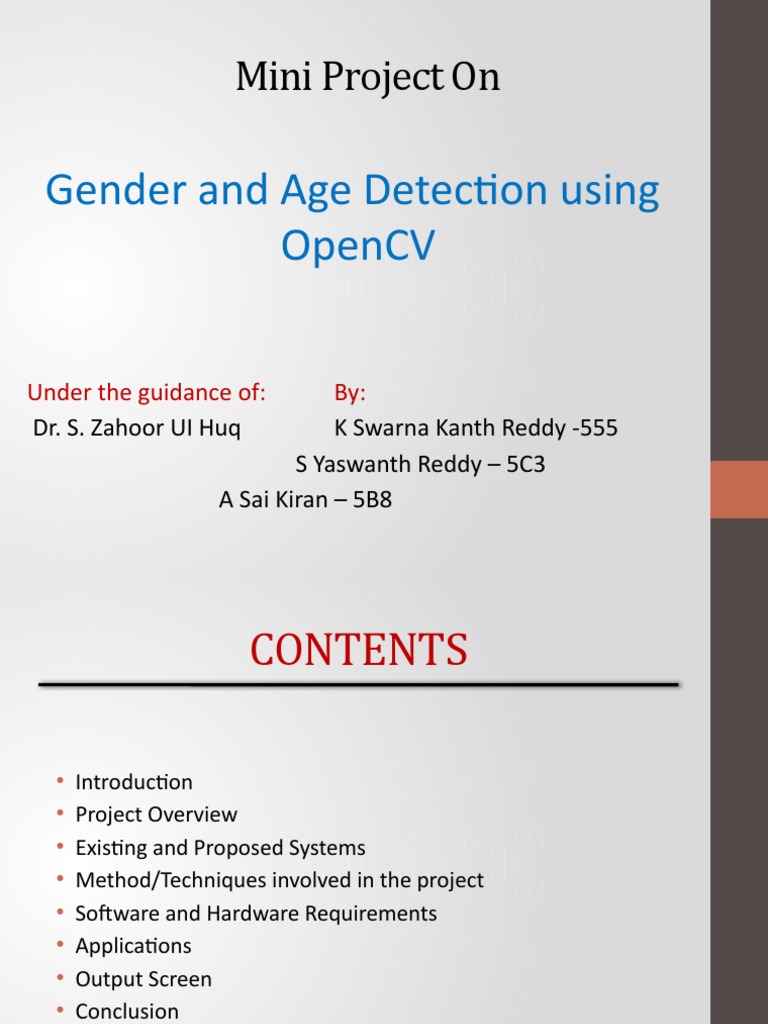 Mini Project On

Gender and Age Detection using OpenCV

Under the guidance of:
Dr. S. Zahoor Ul Huq

By:
K Swarna Kanth Reddy -555
S Yaswanth Reddy – 5C3
A Sai Kiran – 5B8

CONTENTS

• Introduction
• Project Overview
• Existing and Proposed Systems
• Method/Techniques involved in the project
• Software and Hardware Requirements
• Applications
• Output Screen
• Conclusion